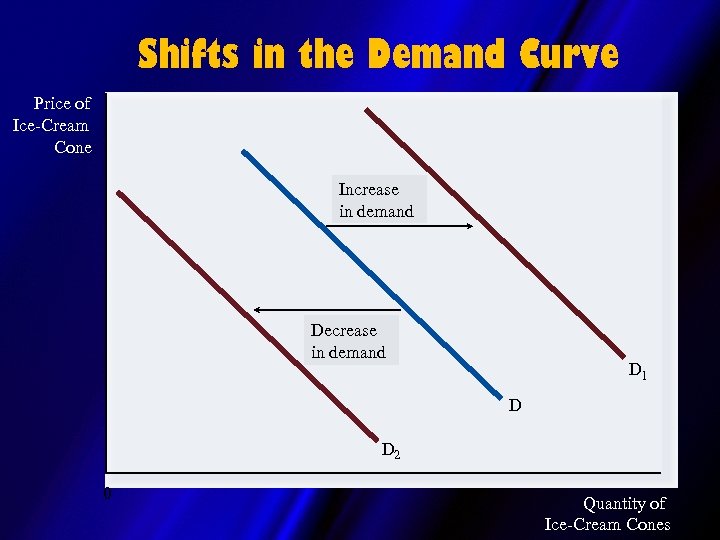 Shifts in the Demand Curve

Price of Ice-Cream Cone

Increase in demand

Decrease in demand

$D_1$

D

$D_2$

0

Quantity of Ice-Cream Cones